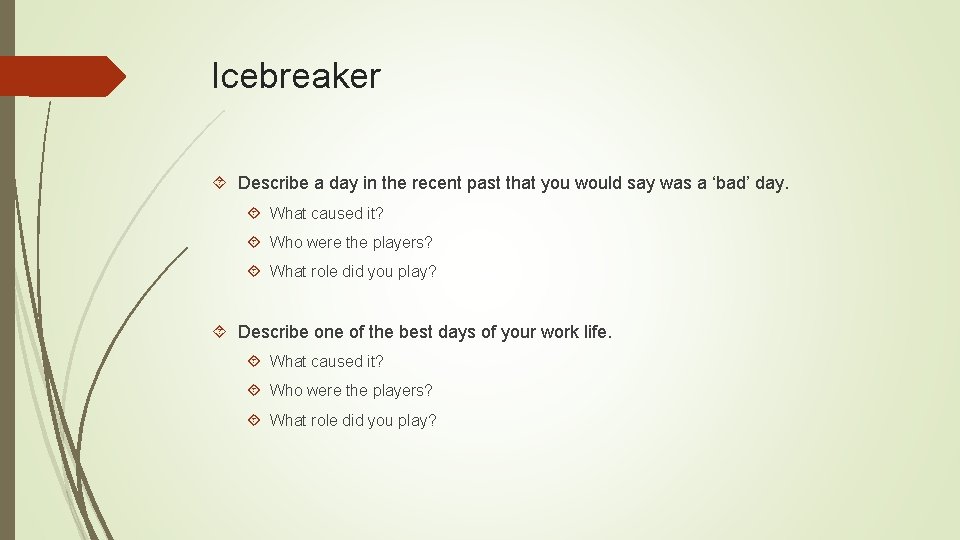 Icebreaker

Describe a day in the recent past that you would say was a ‘bad’ day.

What caused it?

Who were the players?

What role did you play?

Describe one of the best days of your work life.

What caused it?

Who were the players?

What role did you play?